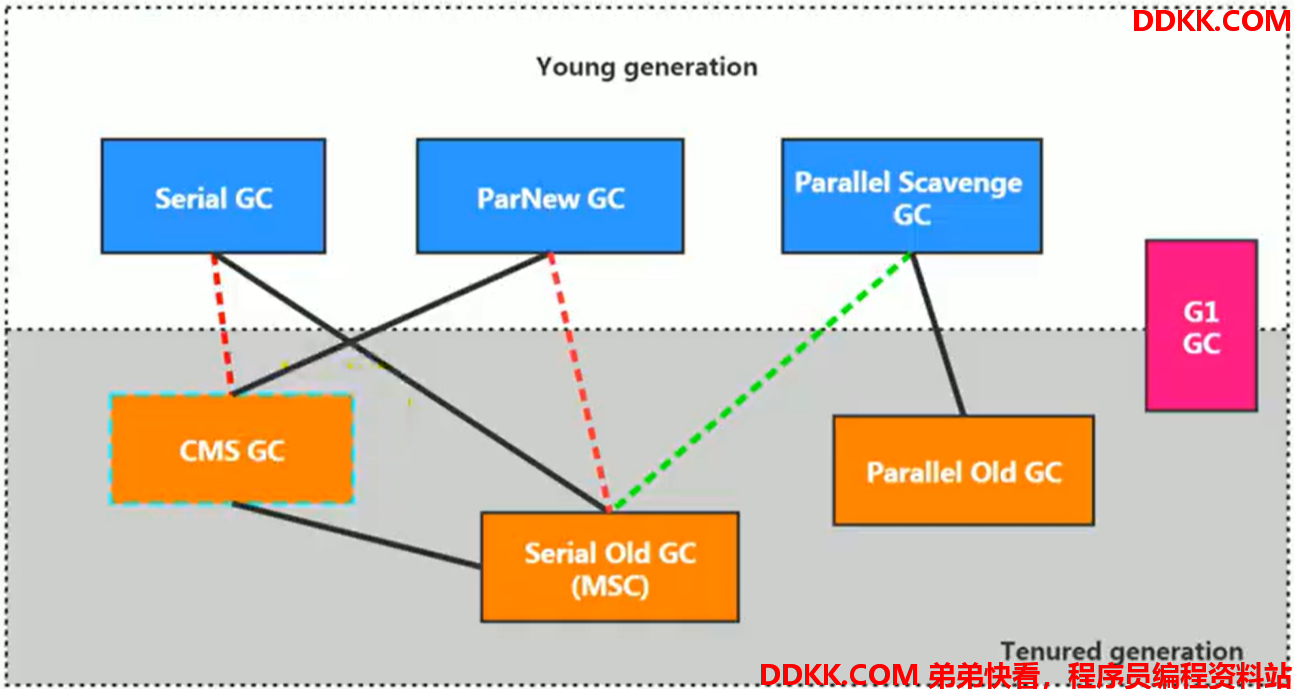 DDKK.COM

Young generation

Serial GC

ParNew GC

Parallel Scavenge GC

G1 GC

CMS GC

Parallel Old GC

Serial Old GC (MSC)

Tenured generation

DDKK.COM 弟弟快看，程序员编程资料站